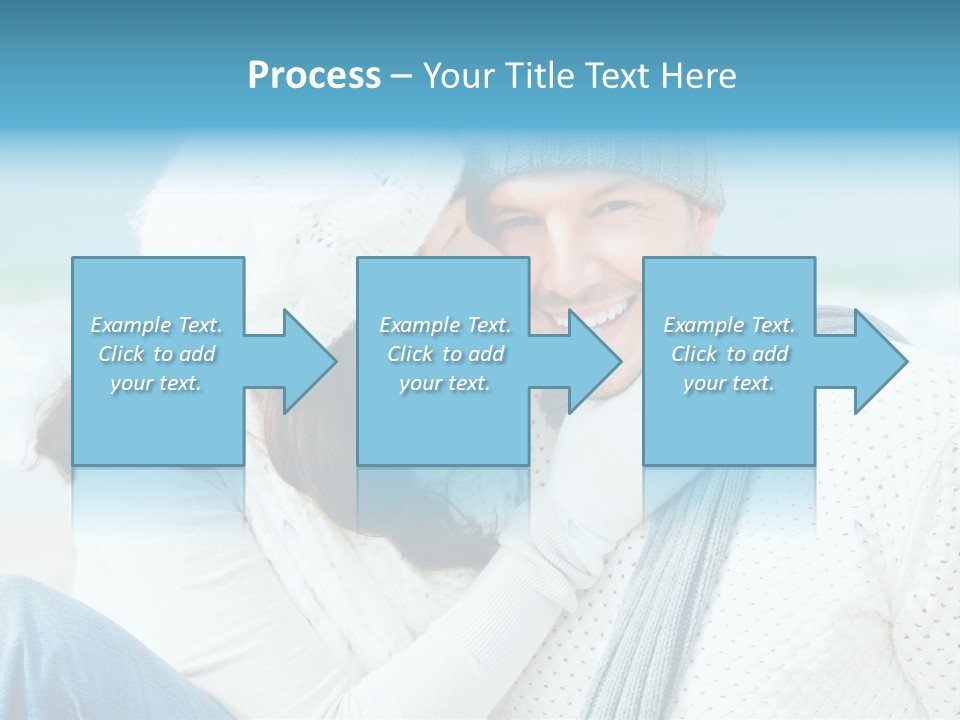 Process – Your Title Text Here

Example Text. Click to add your text.

Example Text. Click to add your text.

Example Text. Click to add your text.